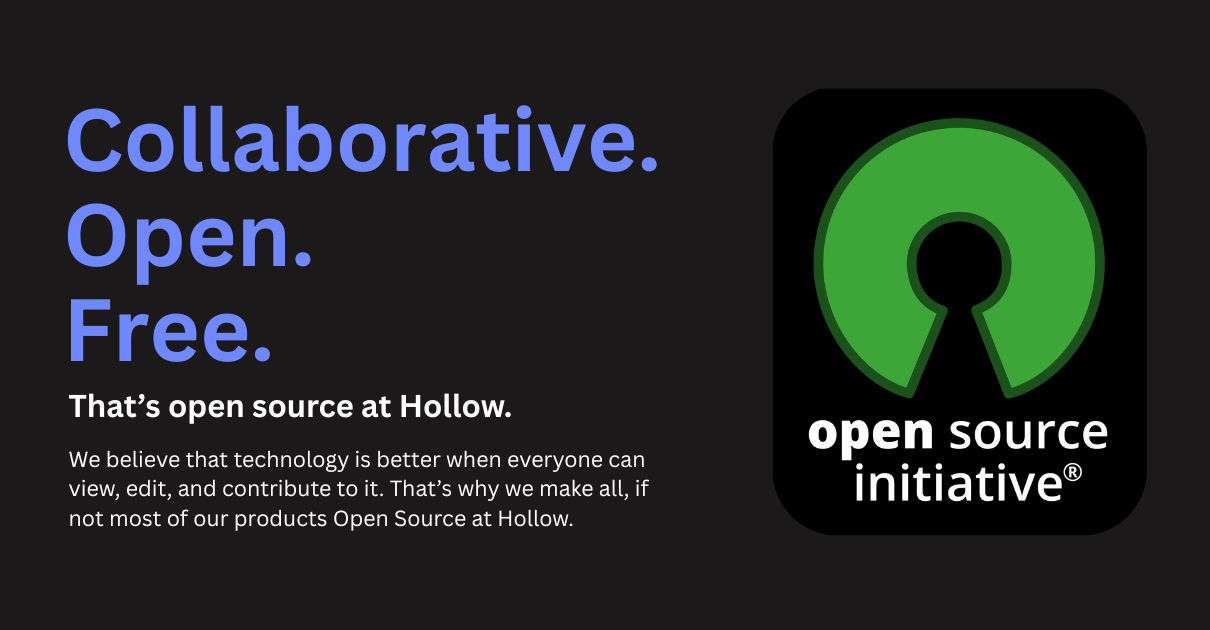 Collaborative.
Open.
Free.

That’s open source at Hollow.

We believe that technology is better when everyone can view, edit, and contribute to it. That’s why we make all, if not most of our products Open Source at Hollow.

open source initiative®